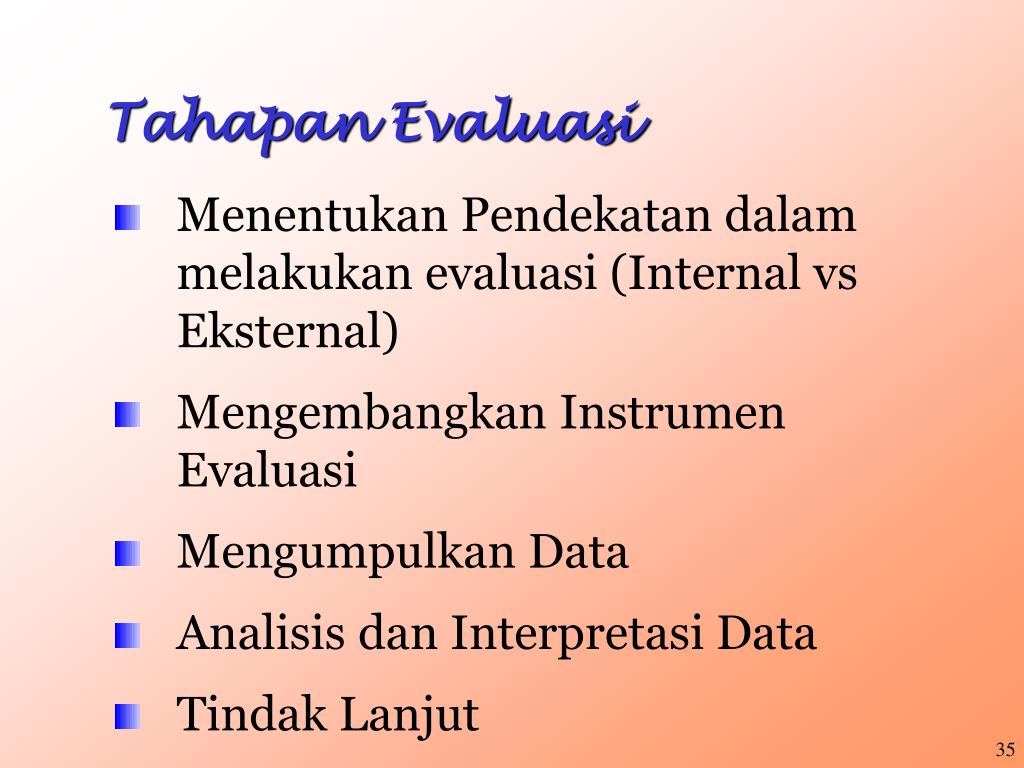 Tahapan Evaluasi

Menentukan Pendekatan dalam melakukan evaluasi (Internal vs Eksternal)

Mengembangkan Instrumen Evaluasi

Mengumpulkan Data

Analisis dan Interpretasi Data

Tindak Lanjut

35